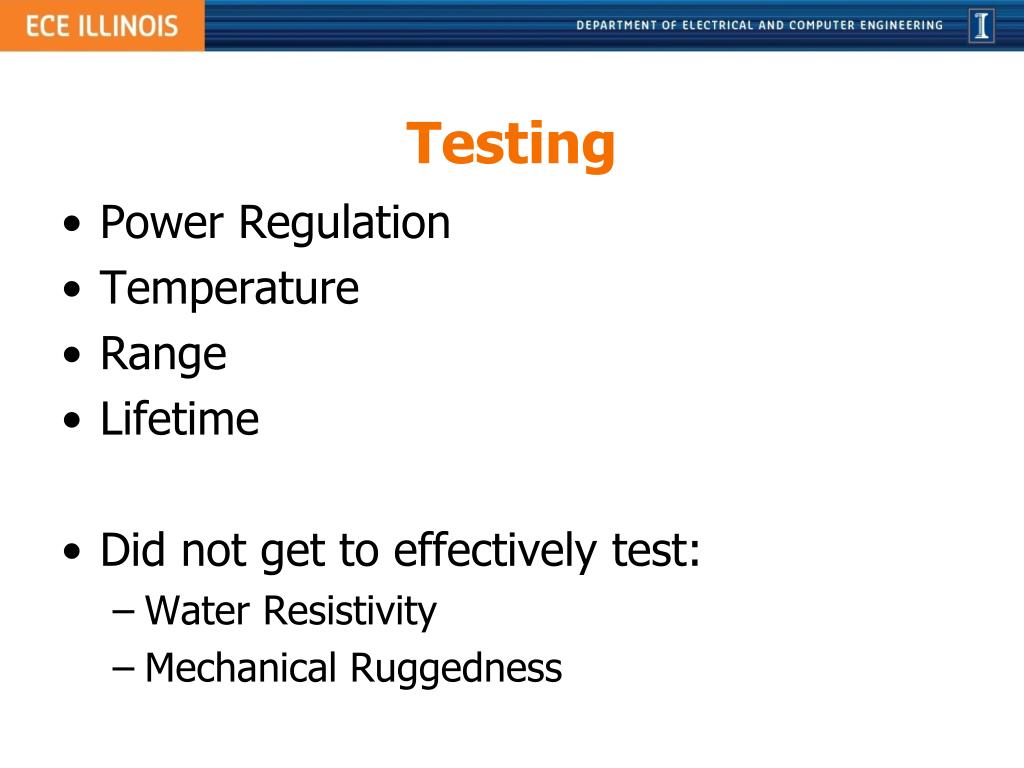 ECE ILLINOIS

DEPARTMENT OF ELECTRICAL AND COMPUTER ENGINEERING

I

Testing

• Power Regulation
• Temperature
• Range
• Lifetime

• Did not get to effectively test:
– Water Resistivity
– Mechanical Ruggedness